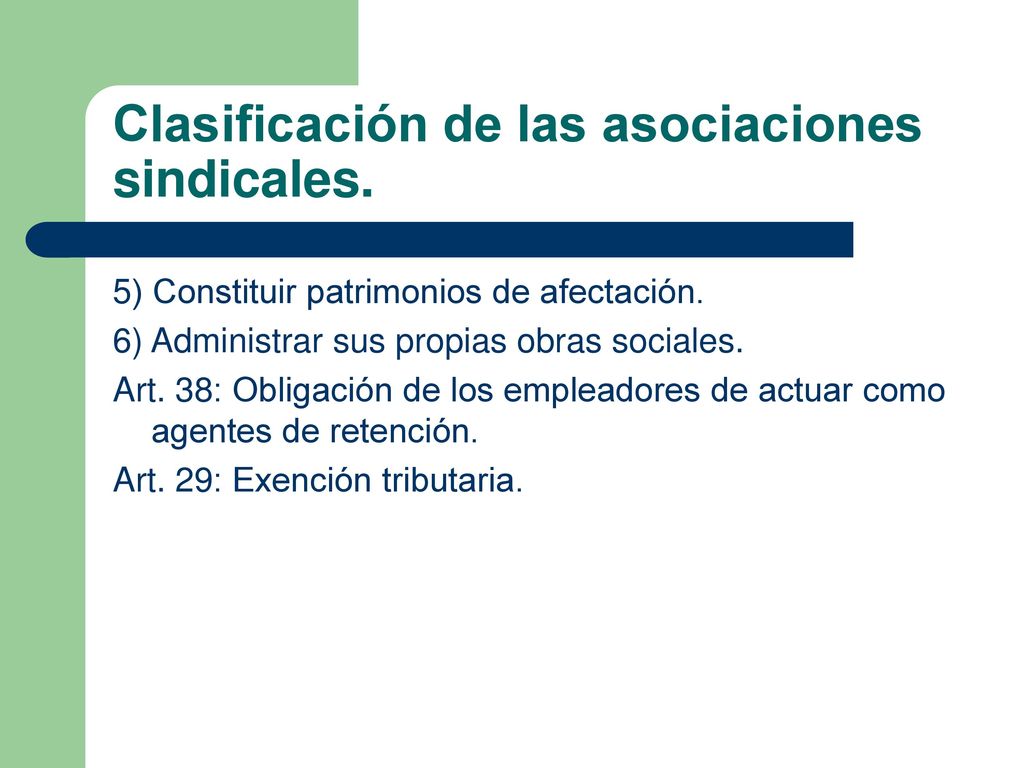 Clasificación de las asociaciones sindicales.

5) Constituir patrimonios de afectación.

6) Administrar sus propias obras sociales.

Art. 38: Obligación de los empleadores de actuar como agentes de retención.

Art. 29: Exención tributaria.